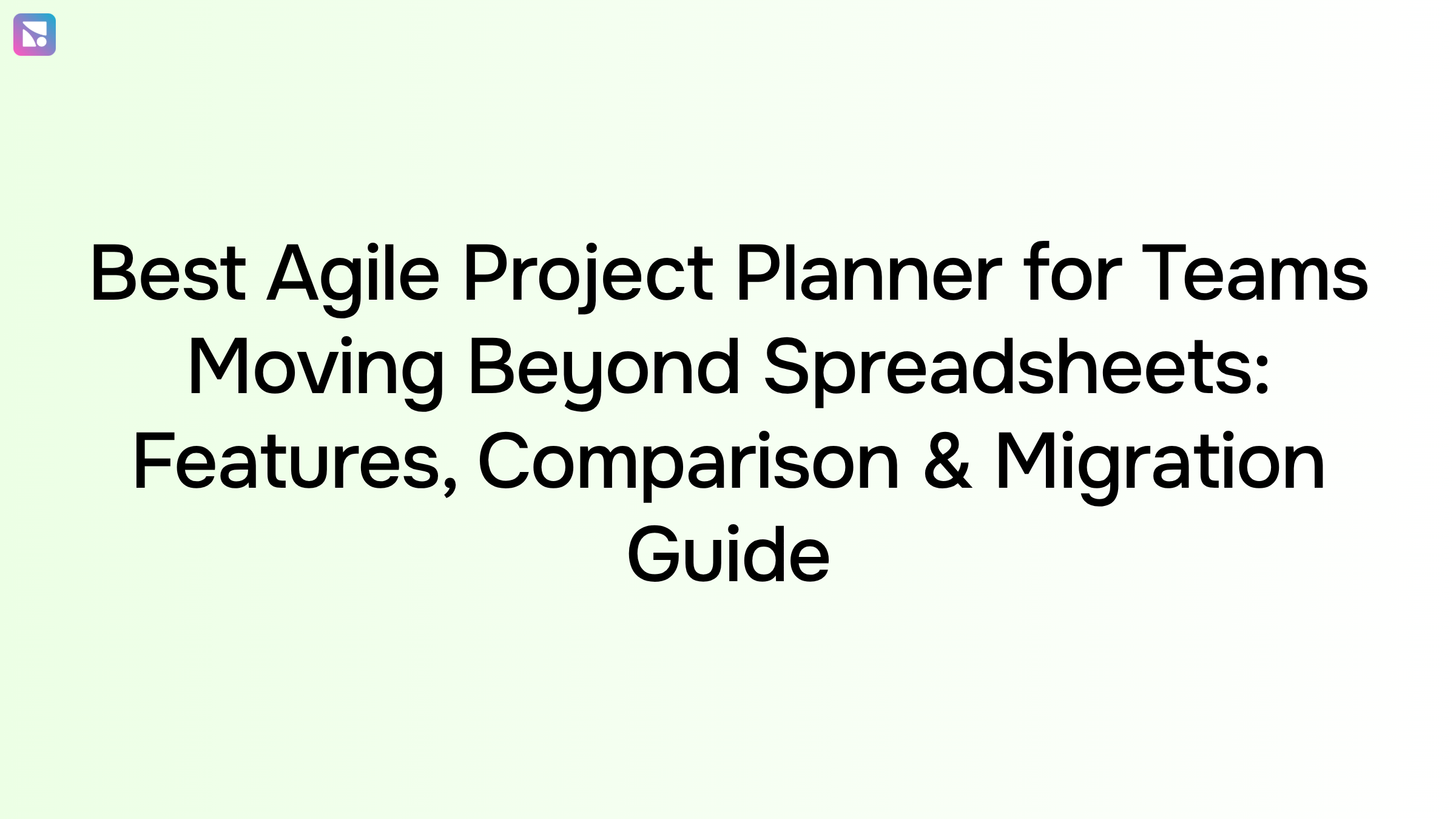 Best Agile Project Planner for Teams Moving Beyond Spreadsheets: Features, Comparison & Migration Guide